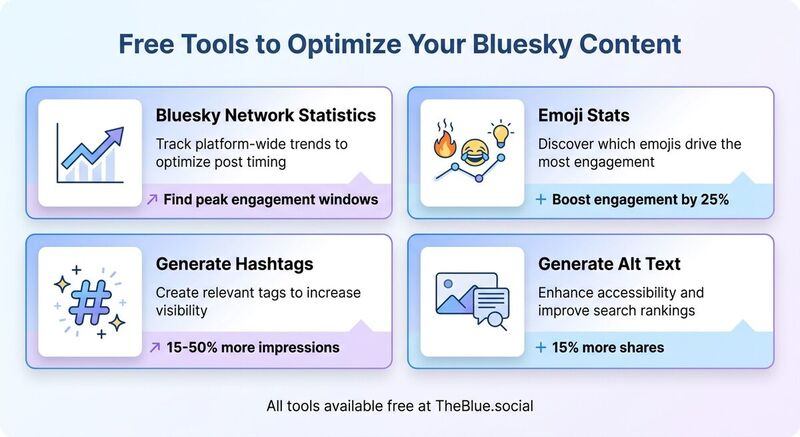 Free Tools to Optimize Your Bluesky Content

Bluesky Network Statistics

Track platform-wide trends to optimize post timing

↗ Find peak engagement windows

Emoji Stats

Discover which emojis drive the most engagement

+ Boost engagement by 25%

Generate Hashtags

Create relevant tags to increase visibility

↗ 15-50% more impressions

Generate Alt Text

Enhance accessibility and improve search rankings

+ 15% more shares

All tools available free at TheBlue.social